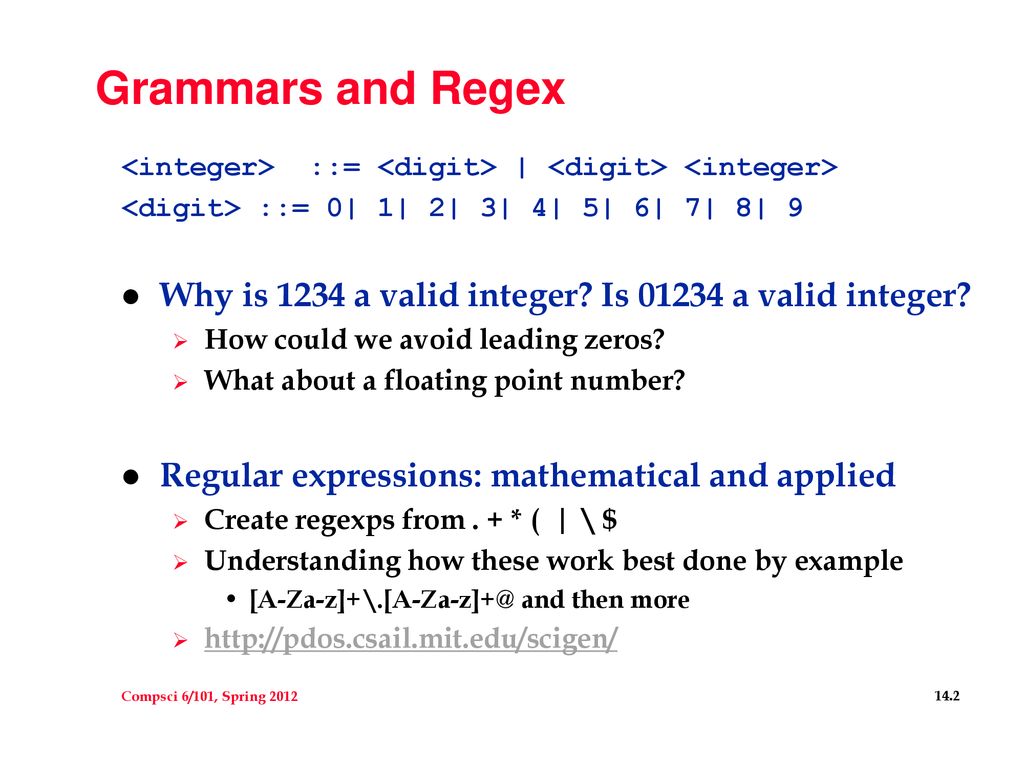 Grammars and Regex

<integer> ::= <digit> | <digit> <integer>
<digit> ::= 0| 1| 2| 3| 4| 5| 6| 7| 8| 9

- Why is 1234 a valid integer? Is 01234 a valid integer?
  - How could we avoid leading zeros?
  - What about a floating point number?

- Regular expressions: mathematical and applied
  - Create regexps from . + * ( | \ $
  - Understanding how these work best done by example
    - [A-Za-z]+\.[A-Za-z]+@ and then more
  - http://pdos.csail.mit.edu/scigen/

Compsci 6/101, Spring 2012

14.2